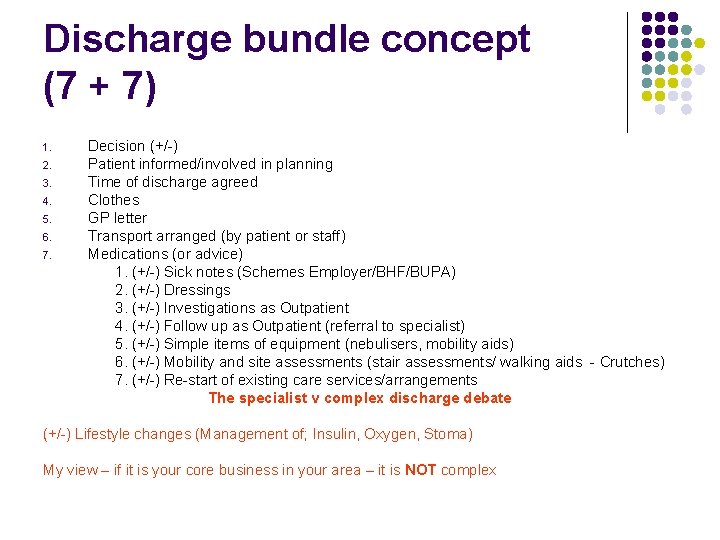 Discharge bundle concept (7 + 7)

1. Decision (+/-)
2. Patient informed/involved in planning
3. Time of discharge agreed
4. Clothes
5. GP letter
6. Transport arranged (by patient or staff)
7. Medications (or advice)
1. (+/-) Sick notes (Schemes Employer/BHF/BUPA)
2. (+/-) Dressings
3. (+/-) Investigations as Outpatient
4. (+/-) Follow up as Outpatient (referral to specialist)
5. (+/-) Simple items of equipment (nebulisers, mobility aids)
6. (+/-) Mobility and site assessments (stair assessments/ walking aids - Crutches)
7. (+/-) Re-start of existing care services/arrangements

The specialist v complex discharge debate

(+/-) Lifestyle changes (Management of; Insulin, Oxygen, Stoma)

My view – if it is your core business in your area – it is NOT complex